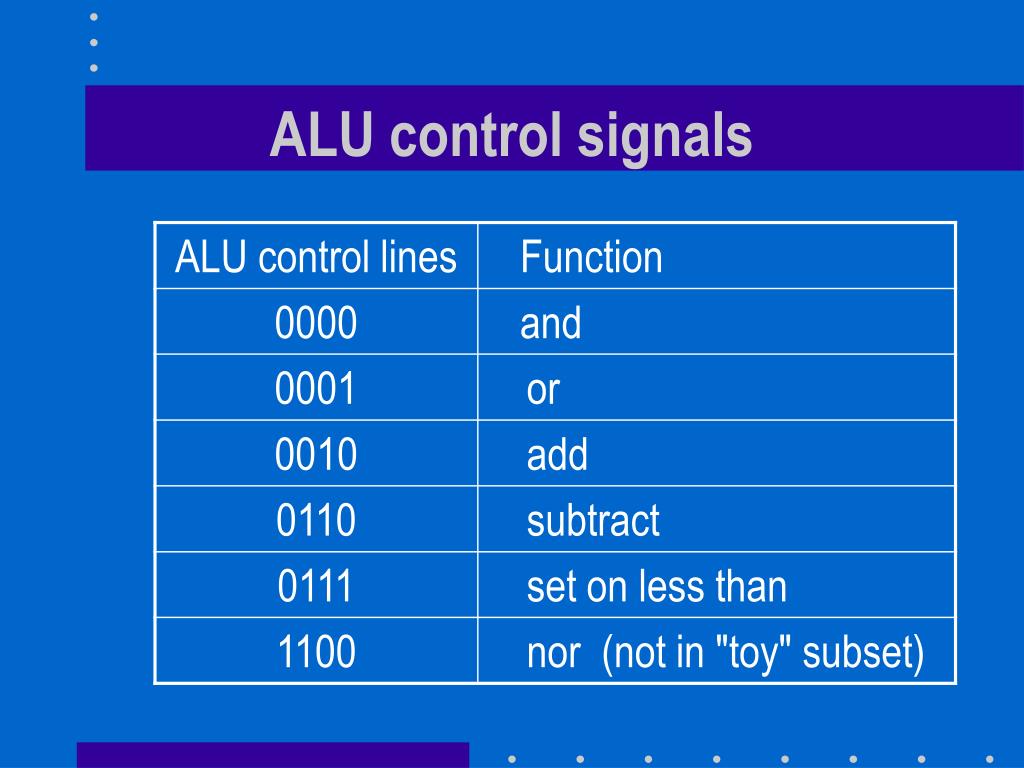 ALU control signals

| ALU control lines | Function |
|---|---|
| 0000 | and |
| 0001 | or |
| 0010 | add |
| 0110 | subtract |
| 0111 | set on less than |
| 1100 | nor (not in "toy" subset) |